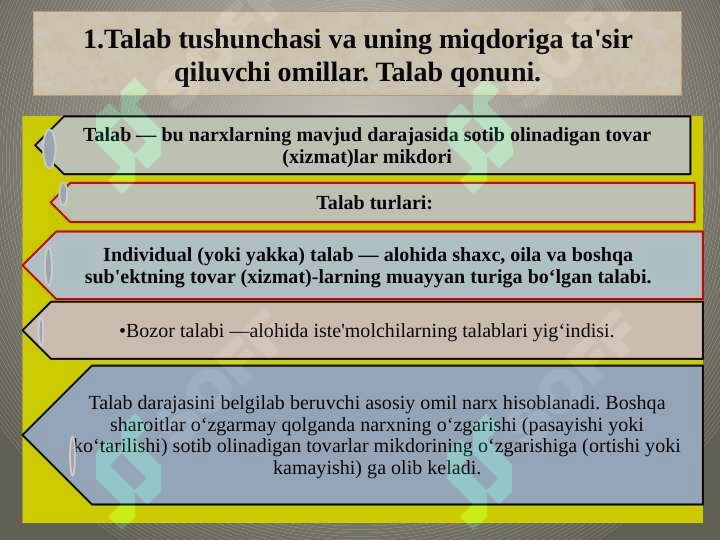 1.Talab tushunchasi va uning miqdoriga ta'sir qiluvchi omillar. Talab qonuni.

Talab — bu narxlarning mavjud darajasida sotib olinadigan tovar (xizmat)lar mikdori

Talab turlari:

Individual (yoki yakka) talab — alohida shaxc, oila va boshqa sub'ektning tovar (xizmat)-larning muayyan turiga bo‘lgan talabi.

•Bozor talabi —alohida iste'molchilarning talablari yig‘indisi.

Talab darajasini belgilab beruvchi asosiy omil narx hisoblanadi. Boshqa sharoitlar o‘zgarmay qolganda narxning o‘zgarishi (pasayishi yoki ko‘tarilishi) sotib olinadigan tovarlar mikdorining o‘zgarishiga (ortishi yoki kamayishi) ga olib keladi.